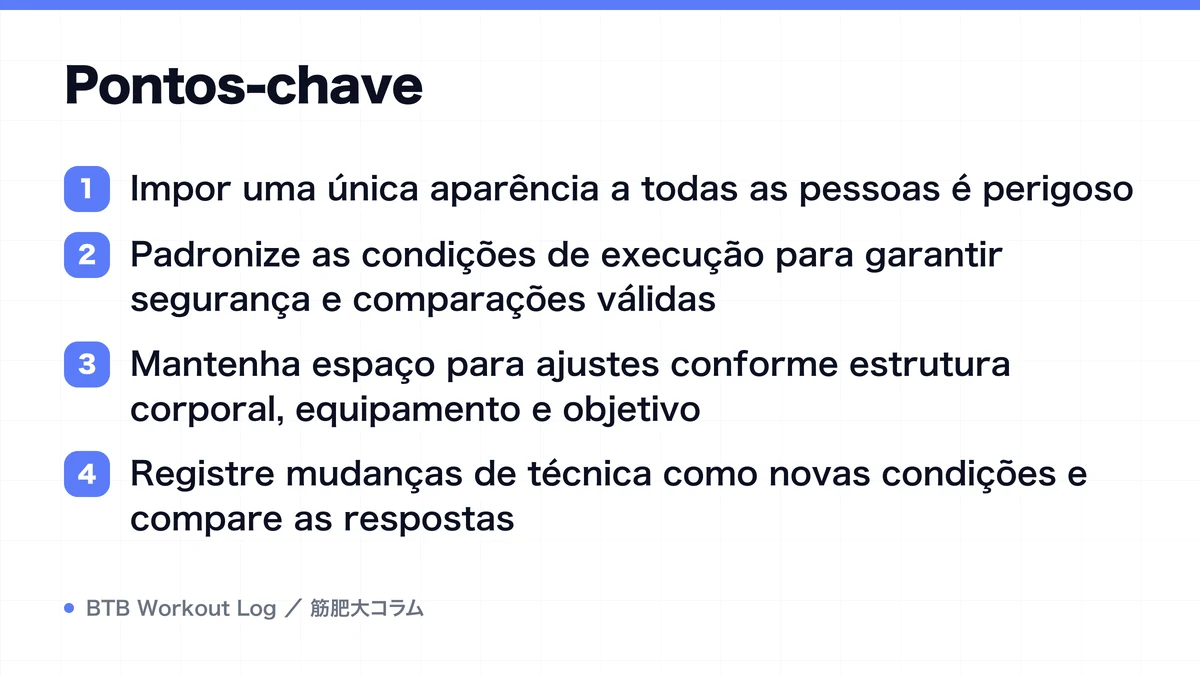 Pontos-chave

1 Impor uma única aparência a todas as pessoas é perigoso

2 Padronize as condições de execução para garantir segurança e comparações válidas

3 Mantenha espaço para ajustes conforme estrutura corporal, equipamento e objetivo

4 Registre mudanças de técnica como novas condições e compare as respostas

BTB Workout Log ／ 筋肥大コラム